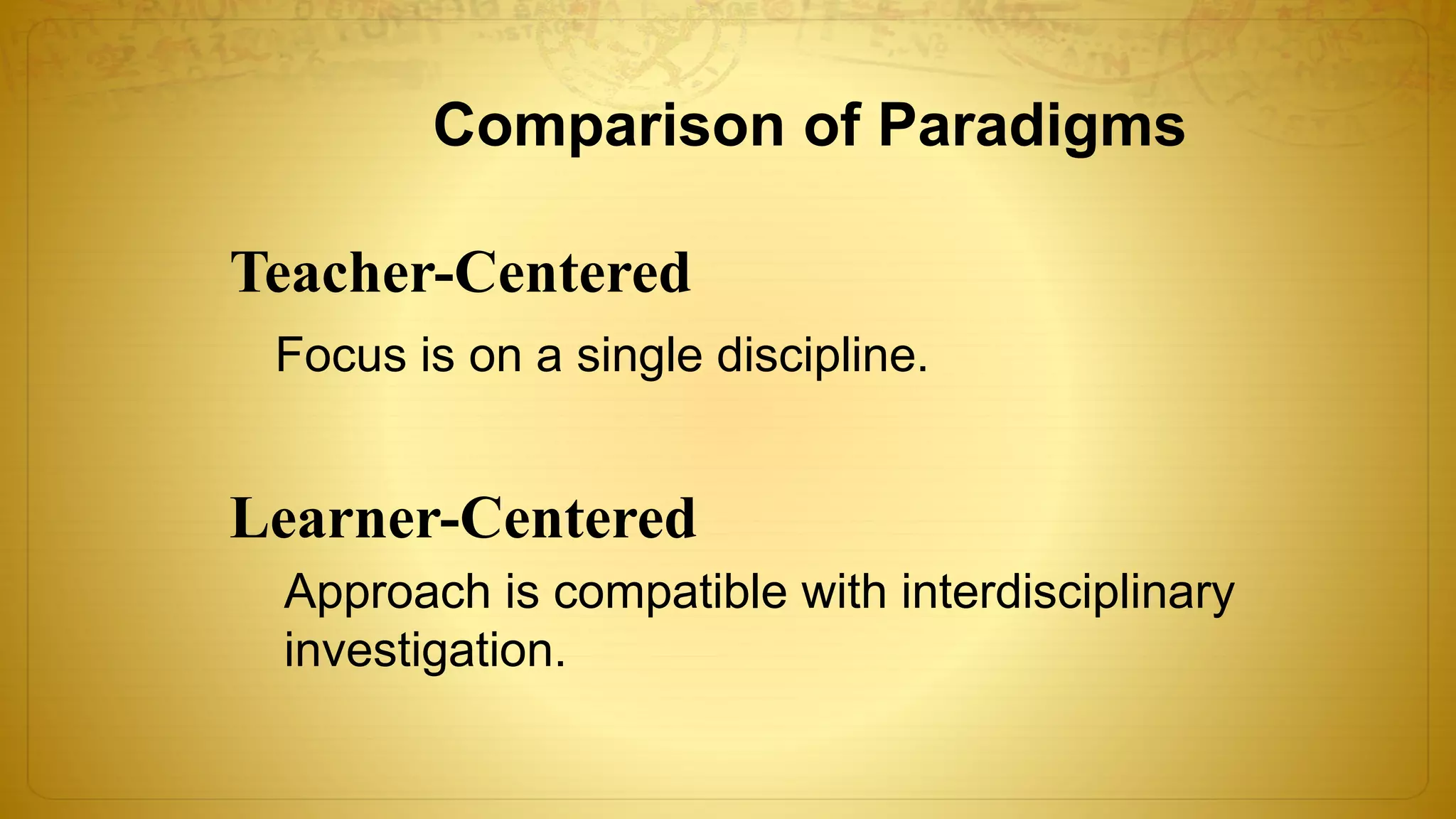 Comparison of Paradigms

Teacher-Centered

Focus is on a single discipline.

Learner-Centered

Approach is compatible with interdisciplinary investigation.